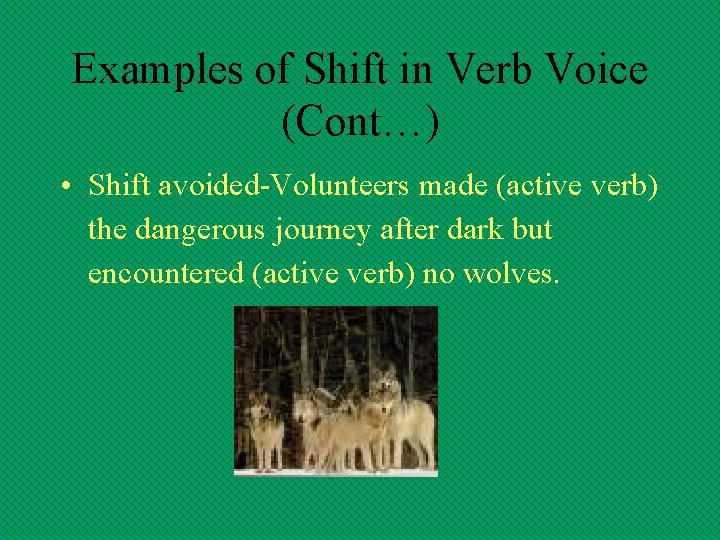 Examples of Shift in Verb Voice (Cont…)

• Shift avoided-Volunteers made (active verb) the dangerous journey after dark but encountered (active verb) no wolves.